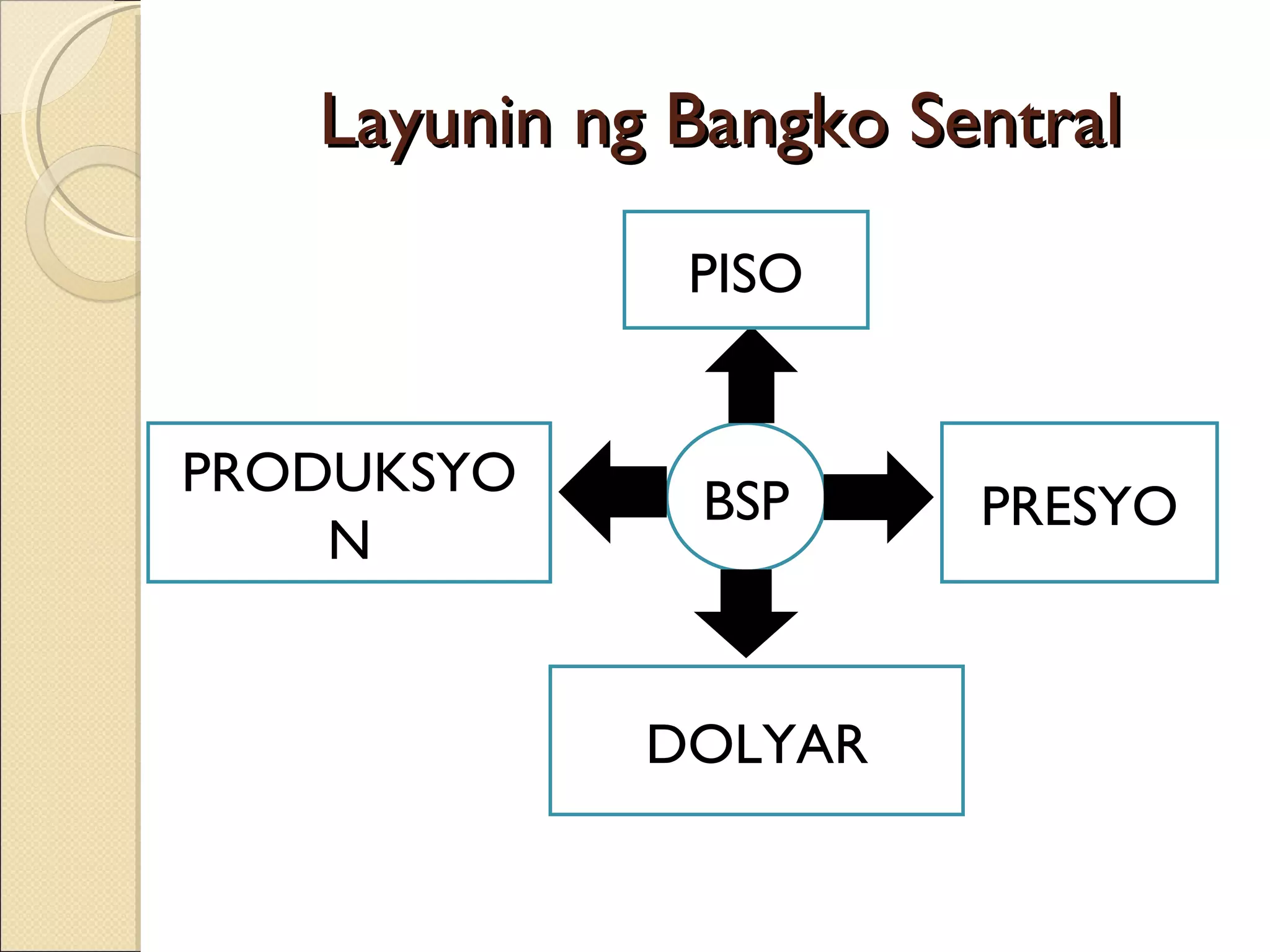 Layunin ng Bangko Sentral

PISO

PRODUKSYON

BSP

PRESYO

DOLYAR